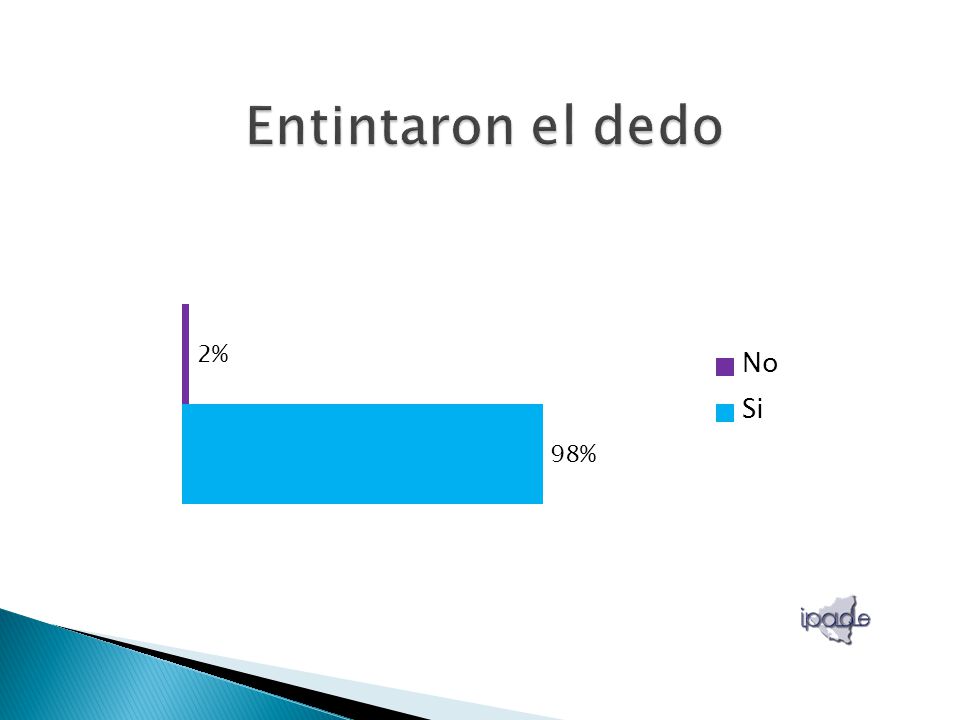 Entintaron el dedo

2%

98%

No
Si

ipade